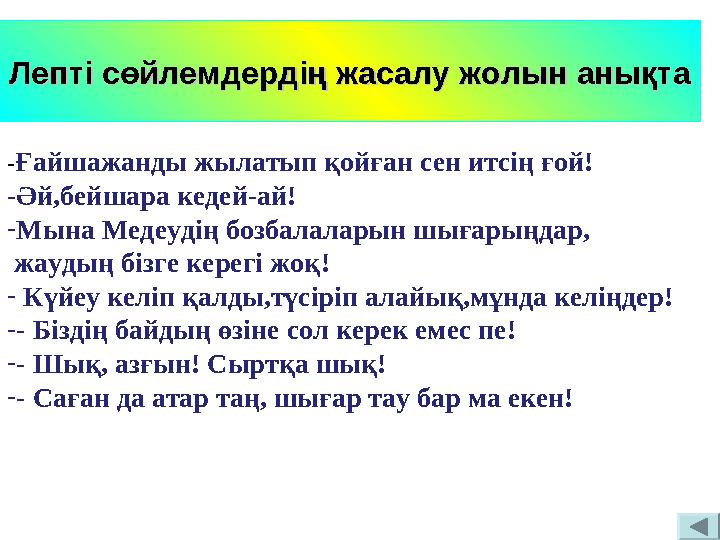 Лепті сөйлемдердің жасалу жолын анықта

-Ғайшажанды жылатып қойған сен итсің ғой!
-Әй,бейшара кедей-ай!
-Мына Медеудің бозбалаларын шығарыңдар, жаудың бізге керегі жоқ!
- Күйеу келіп қалды,түсіріп алайық,мұнда келіңдер!
-- Біздің байдың өзіне сол керек емес пе!
-- Шық, азғын! Сыртқа шық!
-- Саған да атар таң, шығар тау бар ма екен!